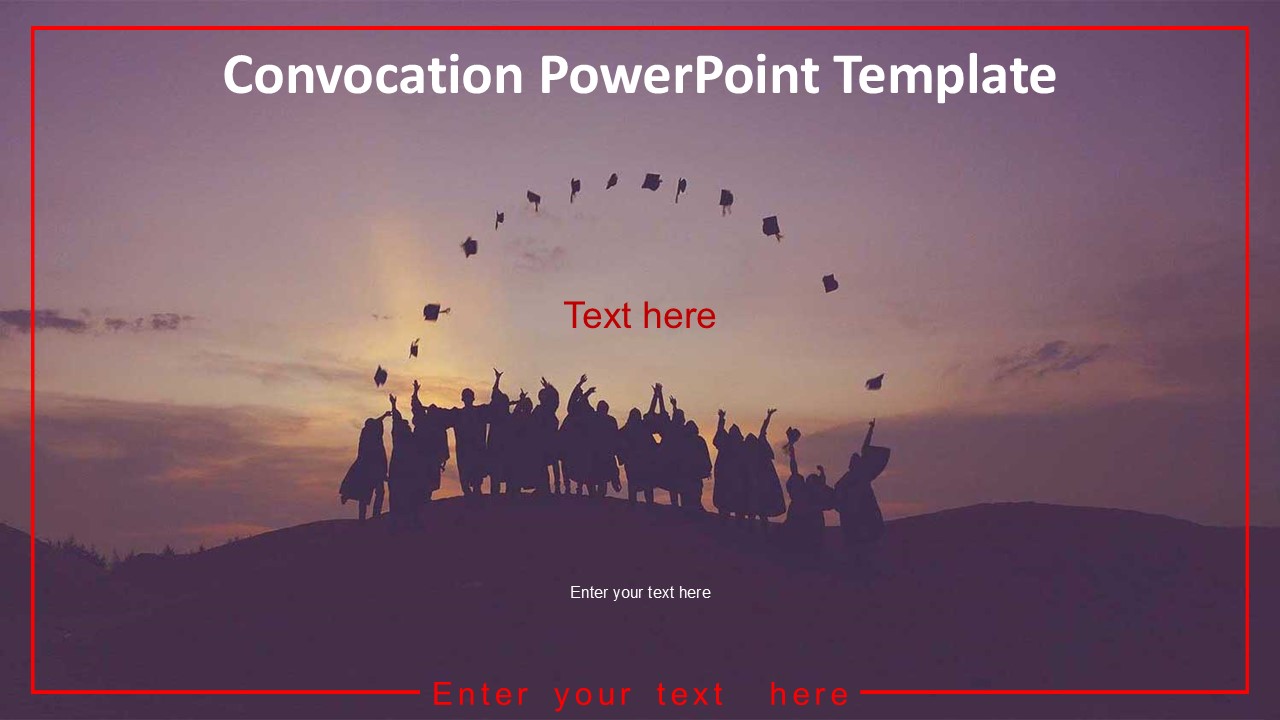 Convocation PowerPoint Template

Text here

Enter your text here

Enter your text here